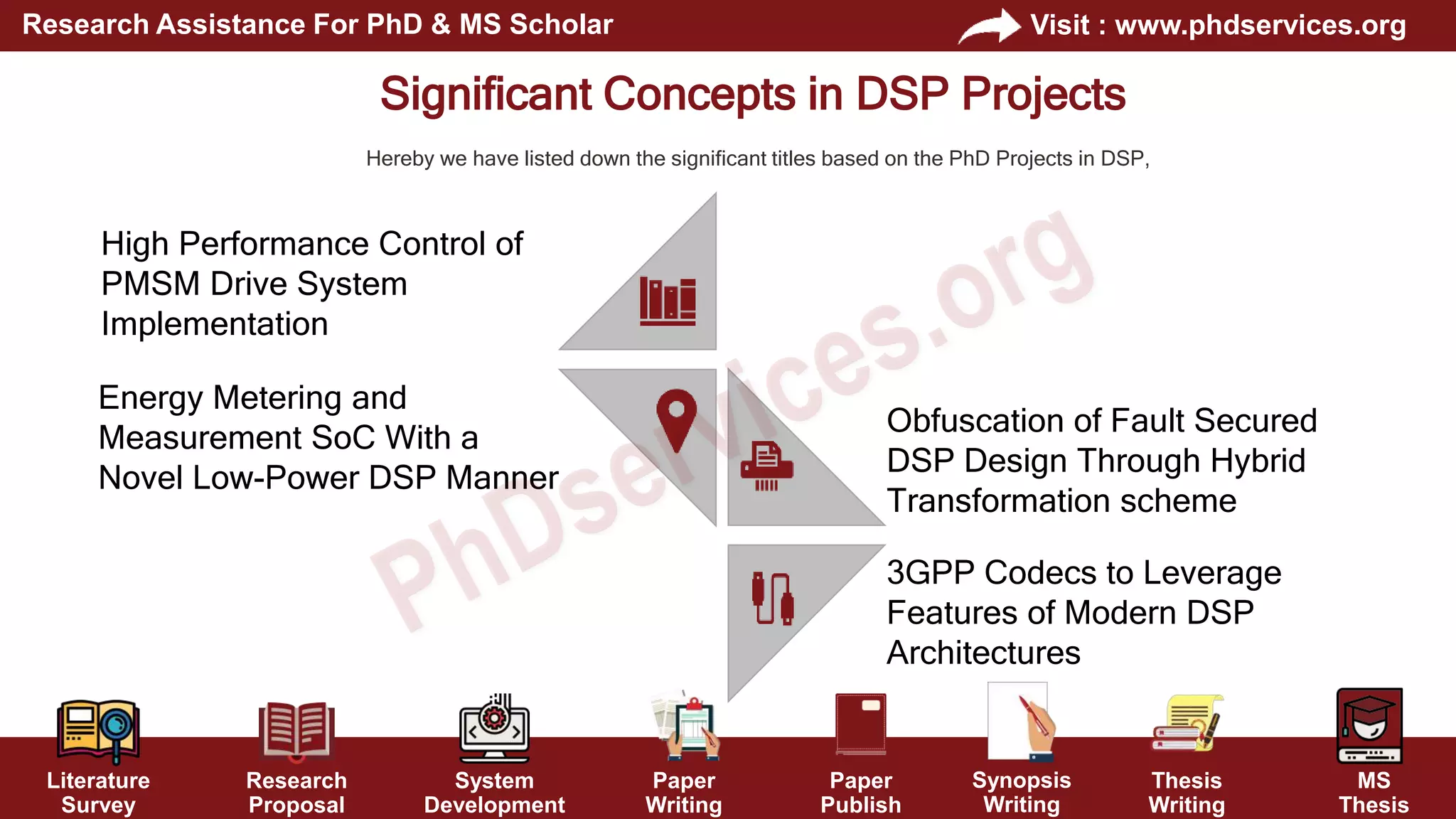 Research Assistance For PhD & MS Scholar

Visit : www.phdservices.org

Significant Concepts in DSP Projects

Hereby we have listed down the significant titles based on the PhD Projects in DSP,

High Performance Control of PMSM Drive System Implementation

Energy Metering and Measurement SoC With a Novel Low-Power DSP Manner

Obfuscation of Fault Secured DSP Design Through Hybrid Transformation scheme

3GPP Codecs to Leverage Features of Modern DSP Architectures

PhDservices.org

Literature Survey

Research Proposal

System Development

Paper Writing

Paper Publish

Synopsis Writing

Thesis Writing

MS Thesis